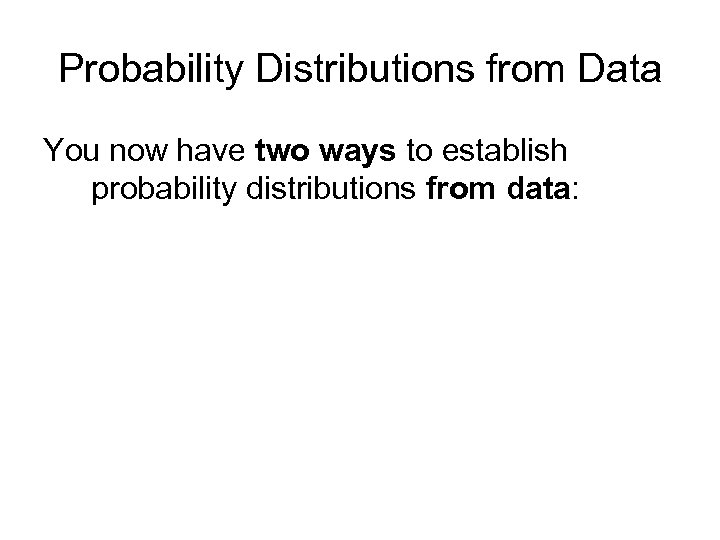 Probability Distributions from Data

You now have two ways to establish probability distributions from data: